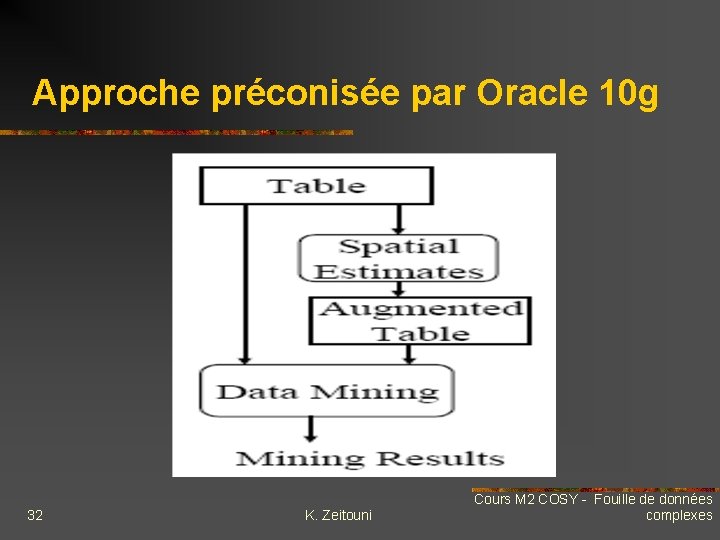 Approche préconisée par Oracle 10g

Table

Spatial Estimates

Augmented Table

Data Mining

Mining Results

32

K. Zeitouni

Cours M2 COSY - Fouille de données complexes